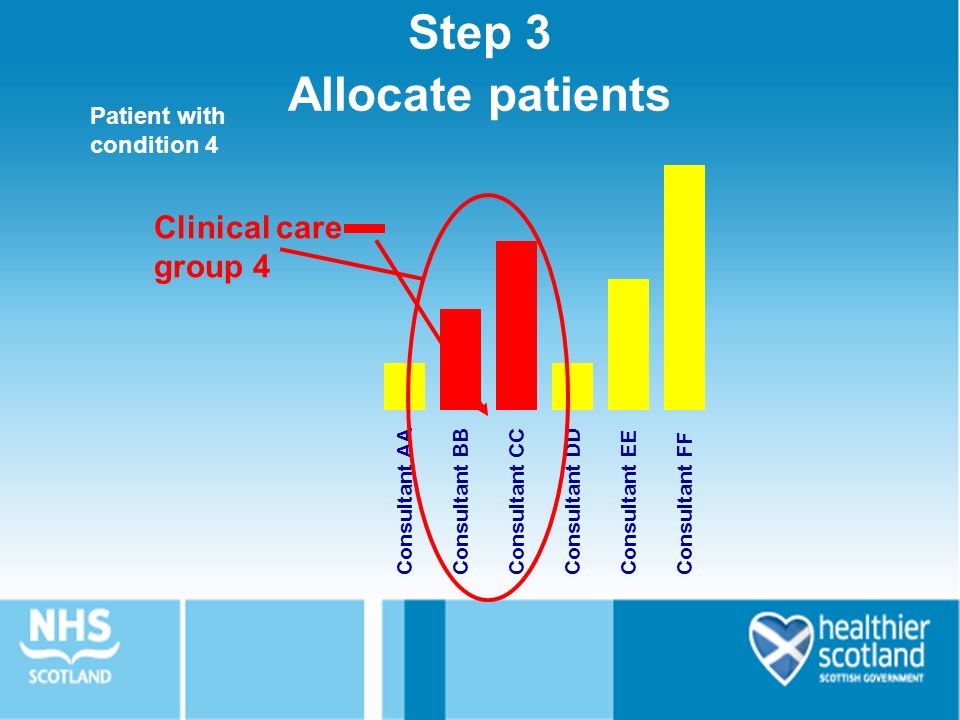 Step 3
Allocate patients

Patient with condition 4

Clinical care group 4

Consultant AA
Consultant BB
Consultant CC
Consultant DD
Consultant EE
Consultant FF

NHS
SCOTLAND

healthier scotland
SCOTTISH GOVERNMENT